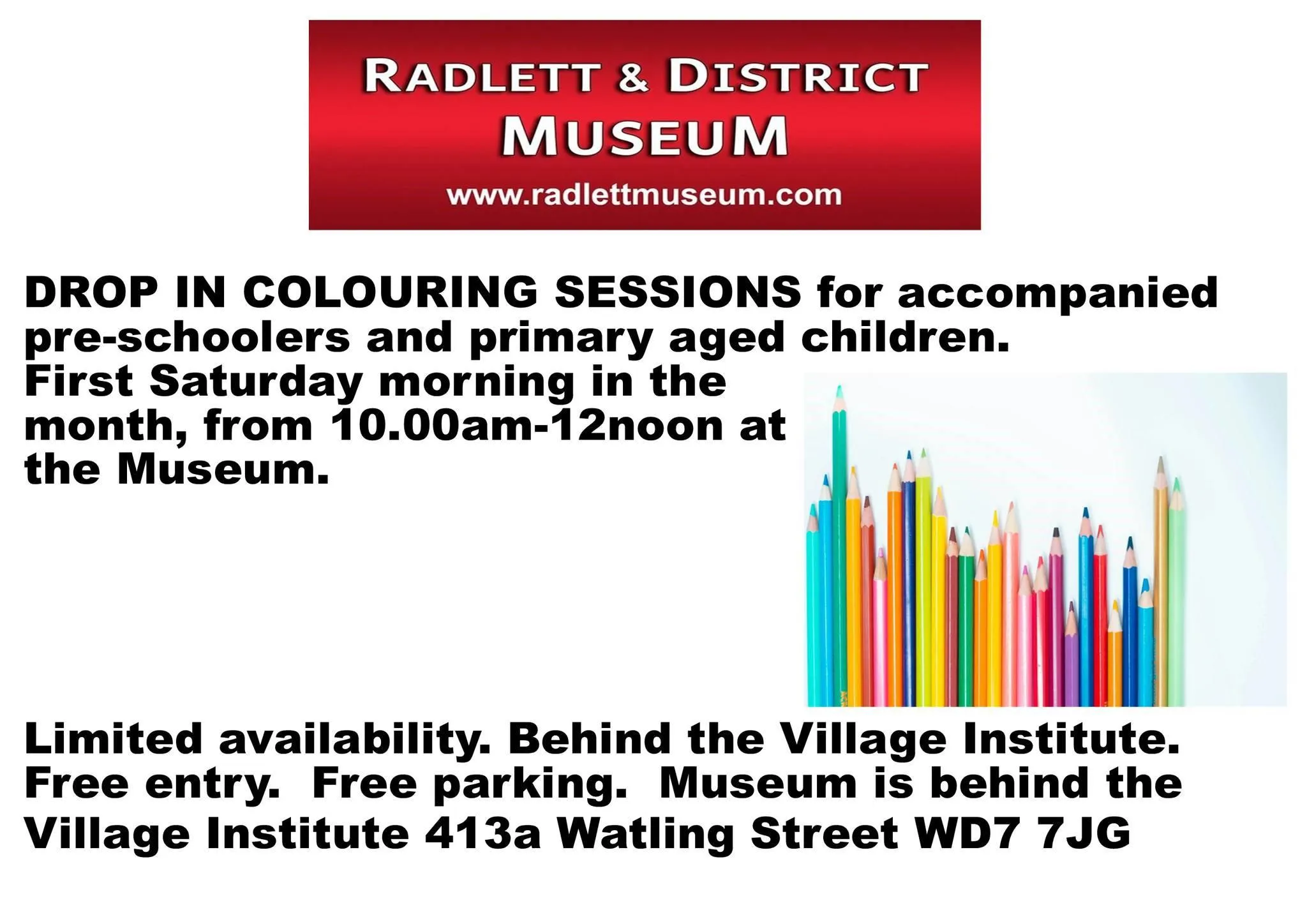 RADLETT & DISTRICT
MUSEUM
www.radlettmuseum.com

DROP IN COLOURING SESSIONS for accompanied pre-schoolers and primary aged children.
First Saturday morning in the month, from 10.00am-12noon at the Museum.

Limited availability. Behind the Village Institute. Free entry. Free parking. Museum is behind the Village Institute 413a Watling Street WD7 7JG